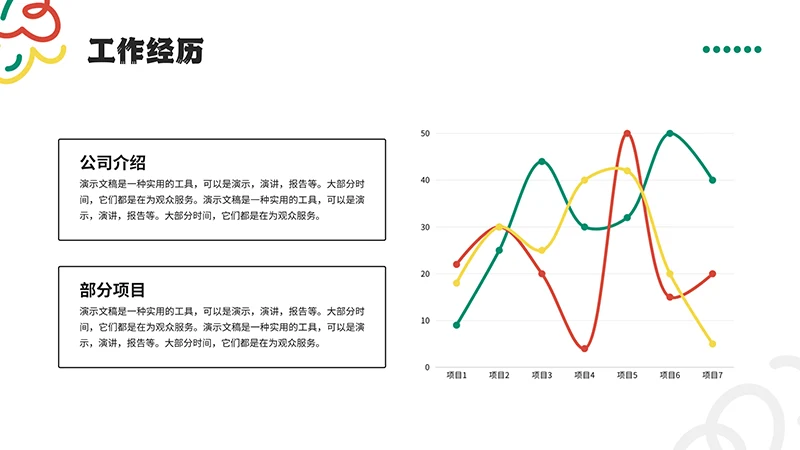 工作经历

公司介绍

演示文稿是一种实用的工具，可以是演示，演讲，报告等。大部分时间，它们都是在为观众服务。演示文稿是一种实用的工具，可以是演示，演讲，报告等。大部分时间，它们都是在为观众服务。

部分项目

演示文稿是一种实用的工具，可以是演示，演讲，报告等。大部分时间，它们都是在为观众服务。演示文稿是一种实用的工具，可以是演示，演讲，报告等。大部分时间，它们都是在为观众服务。

50
40
30
20
10
0

项目1 项目2 项目3 项目4 项目5 项目6 项目7